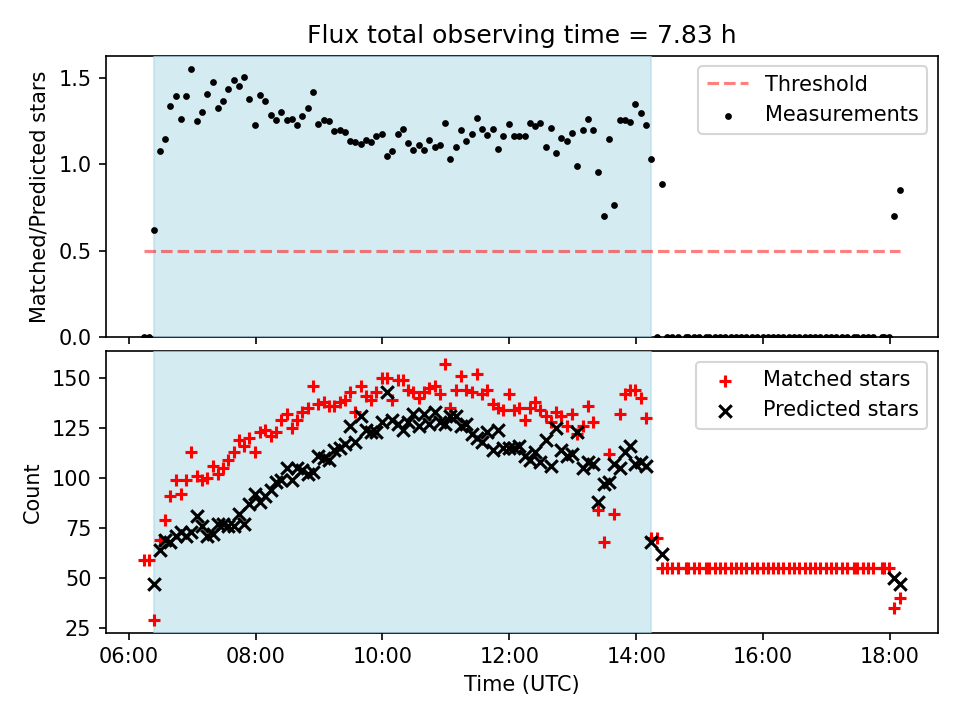 Flux total observing time = 7.83 h

Matched/Predicted stars

1.5
1.0
0.5
0.0

Threshold
Measurements

Count

150
125
100
75
50
25

Matched stars
Predicted stars

06:00
08:00
10:00
12:00
14:00
16:00
18:00

Time (UTC)